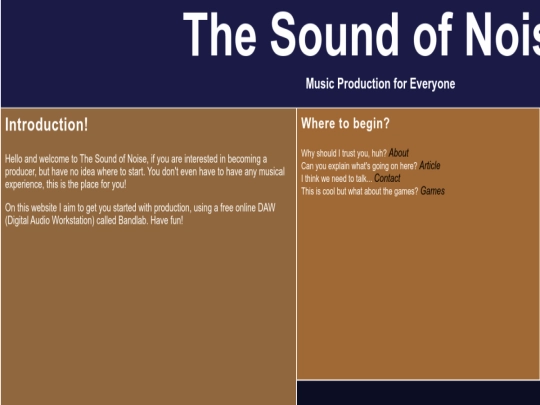 The Sound of Nois

Music Production for Everyone

Introduction!

Hello and welcome to The Sound of Noise, if you are interested in becoming a producer, but have no idea where to start. You don't even have to have any musical experience, this is the place for you!

On this website I aim to get you started with production, using a free online DAW (Digital Audio Workstation) called Bandlab. Have fun!

Where to begin?

Why should I trust you, huh? About
Can you explain what's going on here? Article
I think we need to talk... Contact
This is cool but what about the games? Games